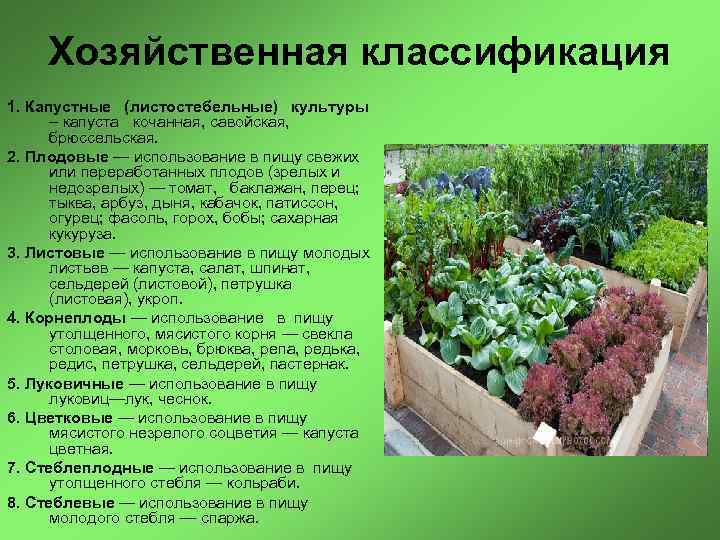 Хозяйственная классификация

1. Капустные (листостебельные) культуры – капуста кочанная, савойская, брюссельская.

2. Плодовые — использование в пищу свежих или переработанных плодов (зрелых и недозрелых) — томат, баклажан, перец; тыква, арбуз, дыня, кабачок, патиссон, огурец; фасоль, горох, бобы; сахарная кукуруза.

3. Листовые — использование в пищу молодых листьев — капуста, салат, шпинат, сельдерей (листовой), петрушка (листовая), укроп.

4. Корнеплоды — использование в пищу утолщенного, мясистого корня — свекла столовая, морковь, брюква, репа, редька, редис, петрушка, сельдерей, пастернак.

5. Луковичные — использование в пищу луковиц—лук, чеснок.

6. Цветковые — использование в пищу мясистого незрелого соцветия — капуста цветная.

7. Стеблеплодные — использование в пищу утолщенного стебля — кольраби.

8. Стеблевые — использование в пищу молодого стебля — спаржа.